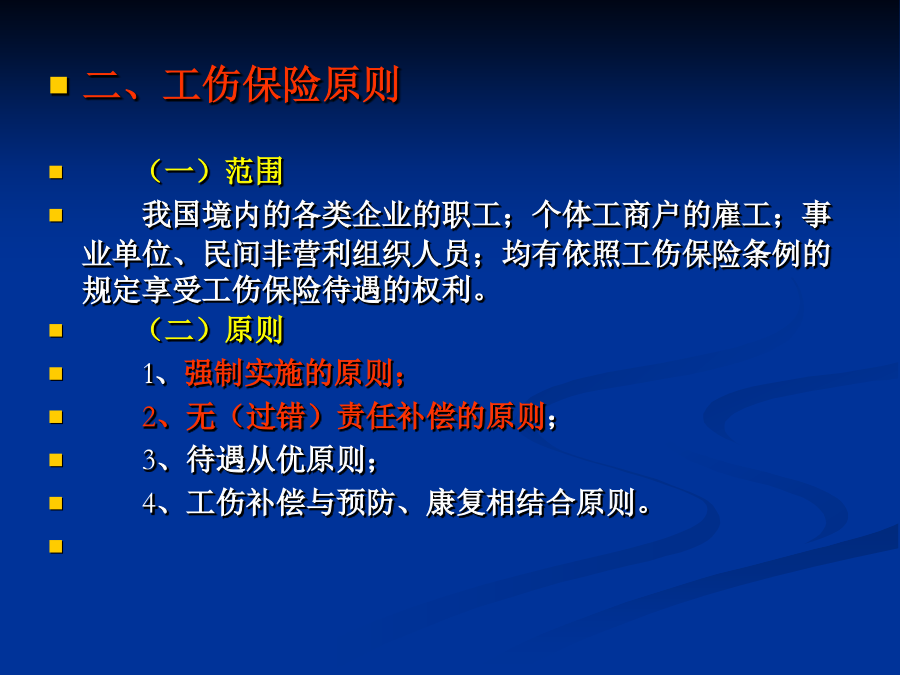 二、工伤保险原则

（一）范围

我国境内的各类企业的职工；个体工商户的雇工；事业单位、民间非营利组织人员；均有依照工伤保险条例的规定享受工伤保险待遇的权利。

（二）原则

1、强制实施的原则；

2、无（过错）责任补偿的原则；

3、待遇从优原则；

4、工伤补偿与预防、康复相结合原则。